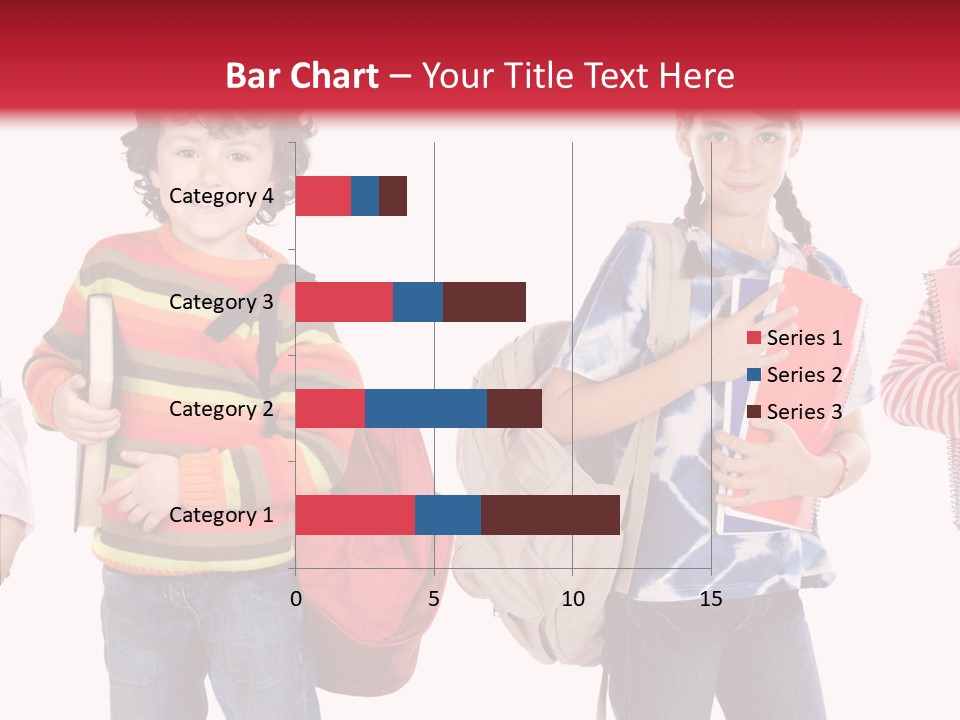 Bar Chart – Your Title Text Here

Category 4
Category 3
Category 2
Category 1

0
5
10
15

Series 1
Series 2
Series 3